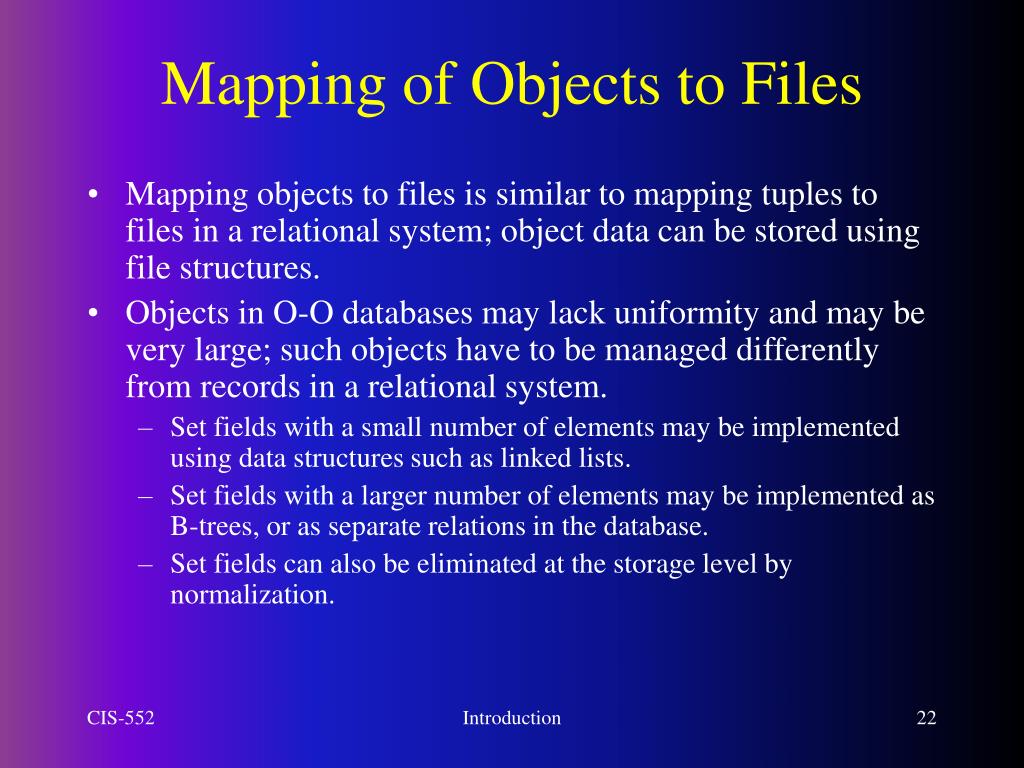 Mapping of Objects to Files

• Mapping objects to files is similar to mapping tuples to files in a relational system; object data can be stored using file structures.
• Objects in O-O databases may lack uniformity and may be very large; such objects have to be managed differently from records in a relational system.
– Set fields with a small number of elements may be implemented using data structures such as linked lists.
– Set fields with a larger number of elements may be implemented as B-trees, or as separate relations in the database.
– Set fields can also be eliminated at the storage level by normalization.

CIS-552

Introduction

22